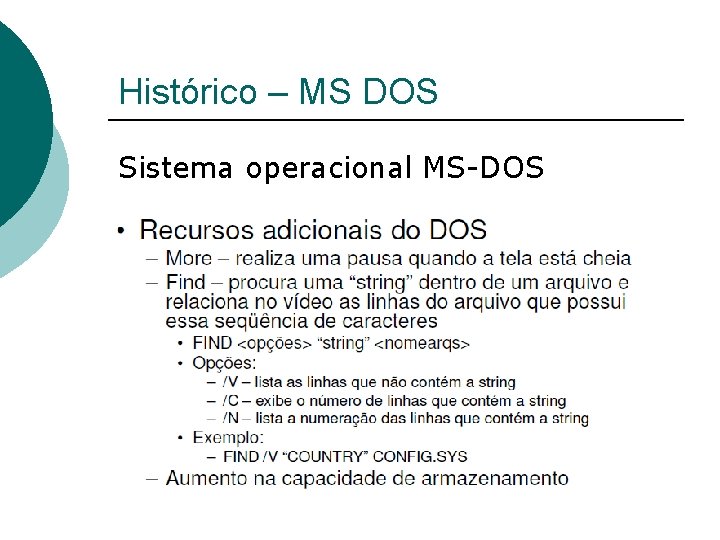 Histórico – MS DOS

Sistema operacional MS-DOS

• Recursos adicionais do DOS
– More – realiza uma pausa quando a tela está cheia
– Find – procura uma “string” dentro de um arquivo e relaciona no vídeo as linhas do arquivo que possui essa seqüência de caracteres
• FIND <opções> “string” <nomearqs>
• Opções:
– /V – lista as linhas que não contém a string
– /C – exibe o número de linhas que contém a string
– /N – lista a numeração das linhas que contém a string
• Exemplo:
– FIND /V “COUNTRY” CONFIG.SYS
– Aumento na capacidade de armazenamento